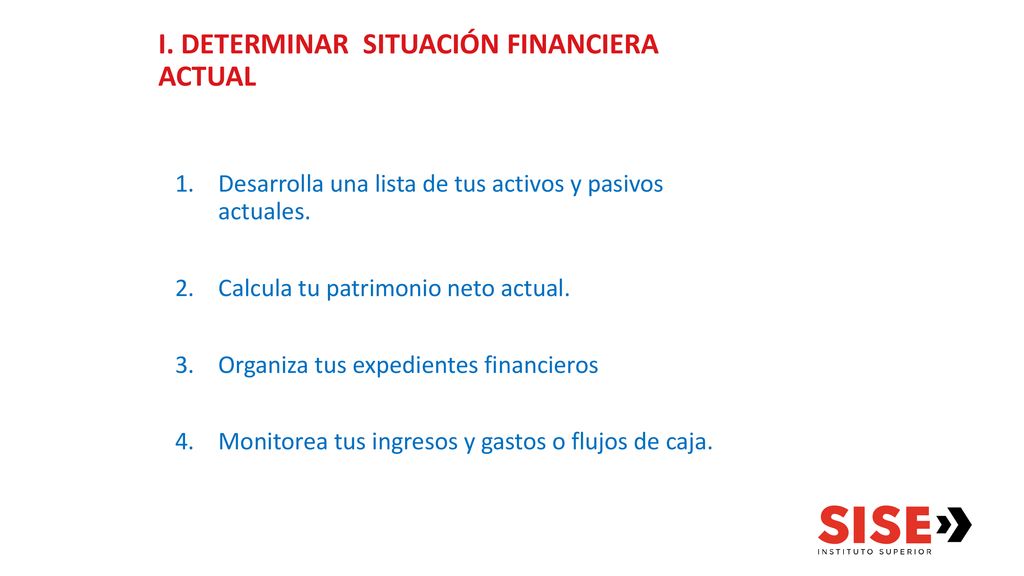 I. DETERMINAR SITUACIÓN FINANCIERA ACTUAL

1. Desarrolla una lista de tus activos y pasivos actuales.

2. Calcula tu patrimonio neto actual.

3. Organiza tus expedientes financieros

4. Monitorea tus ingresos y gastos o flujos de caja.

SISE
INSTITUTO SUPERIOR